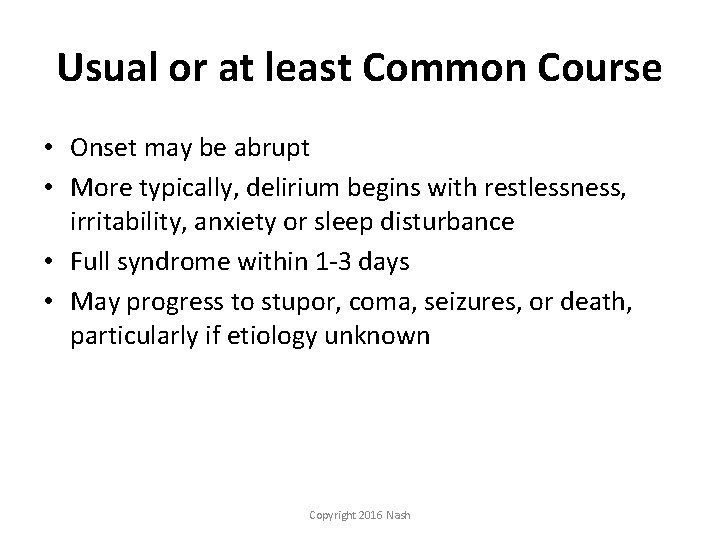 Usual or at least Common Course

• Onset may be abrupt
• More typically, delirium begins with restlessness, irritability, anxiety or sleep disturbance
• Full syndrome within 1-3 days
• May progress to stupor, coma, seizures, or death, particularly if etiology unknown

Copyright 2016 Nash